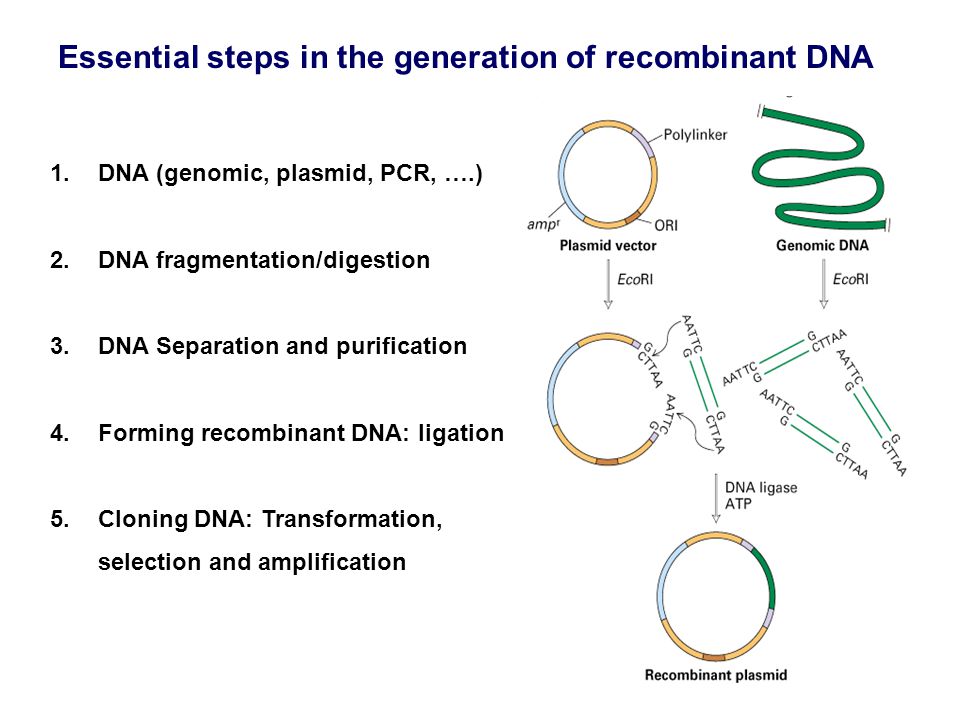 Essential steps in the generation of recombinant DNA

1. DNA (genomic, plasmid, PCR, ….)

2. DNA fragmentation/digestion

3. DNA Separation and purification

4. Forming recombinant DNA: ligation

5. Cloning DNA: Transformation, selection and amplification

Polylinker

$amp^r$

ORI

Plasmid vector

Genomic DNA

EcoRI

EcoRI

G
CTTAA

AATTC
G

G
CTTAA

AATTC
G

AATTC
G

G
CTTAA

AATTC
G

G
CTTAA

AATTC
G

G
CTTAA

DNA ligase
ATP

Recombinant plasmid